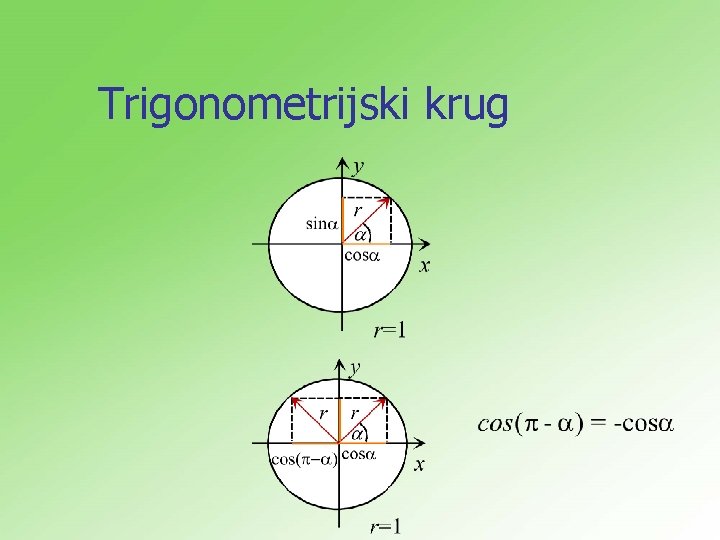 Trigonometrijski krug

$y$
$r$
$\sin\alpha$
$\alpha$
$\cos\alpha$
$x$
$r=1$

$y$
$r$
$r$
$\alpha$
$\cos(\pi-\alpha)$
$\cos\alpha$
$x$
$r=1$

$cos(\pi - \alpha) = -\cos\alpha$